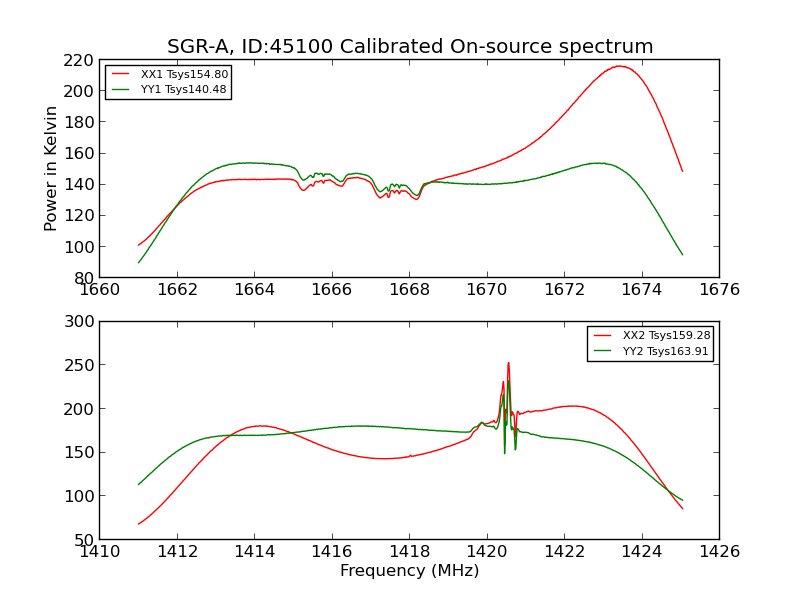 SGR-A, ID:45100 Calibrated On-source spectrum

XX1 Tsys154.80
YY1 Tsys140.48

Power in Kelvin

220
200
180
160
140
120
100
80

1660 1662 1664 1666 1668 1670 1672 1674 1676

XX2 Tsys159.28
YY2 Tsys163.91

300
250
200
150
100
50

1410 1412 1414 1416 1418 1420 1422 1424 1426

Frequency (MHz)